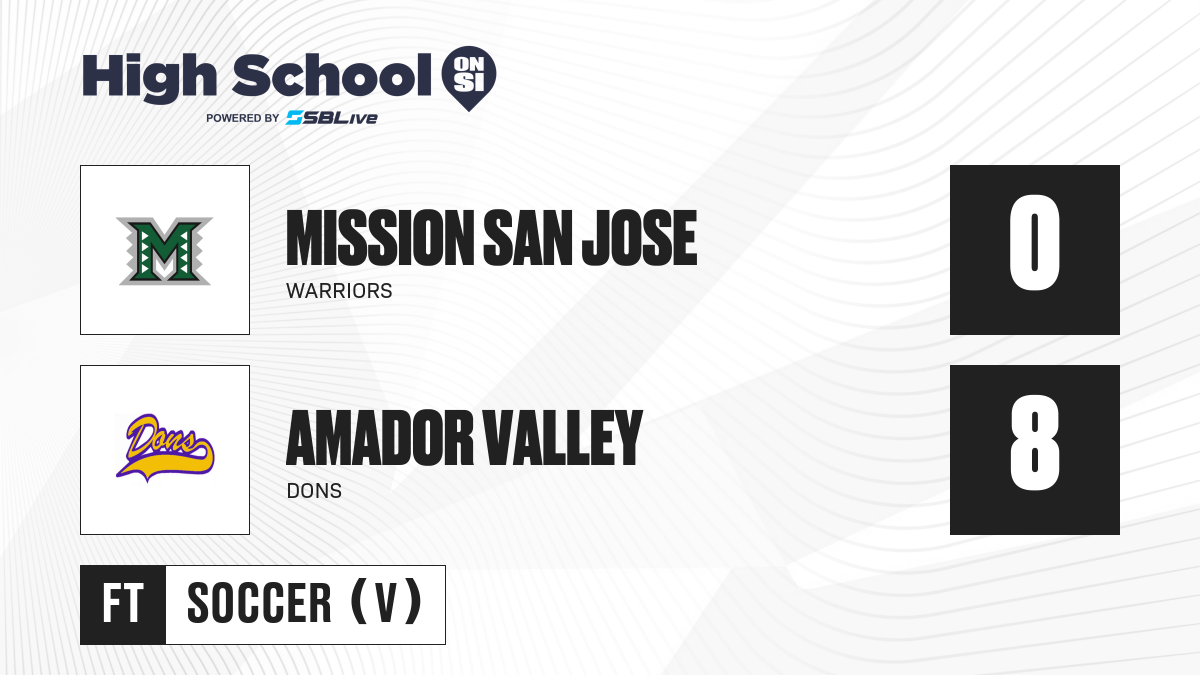 High School ON SI
POWERED BY SBLive

M

MISSION SAN JOSE
WARRIORS

0

Dons

AMADOR VALLEY
DONS

8

FT SOCCER (V)